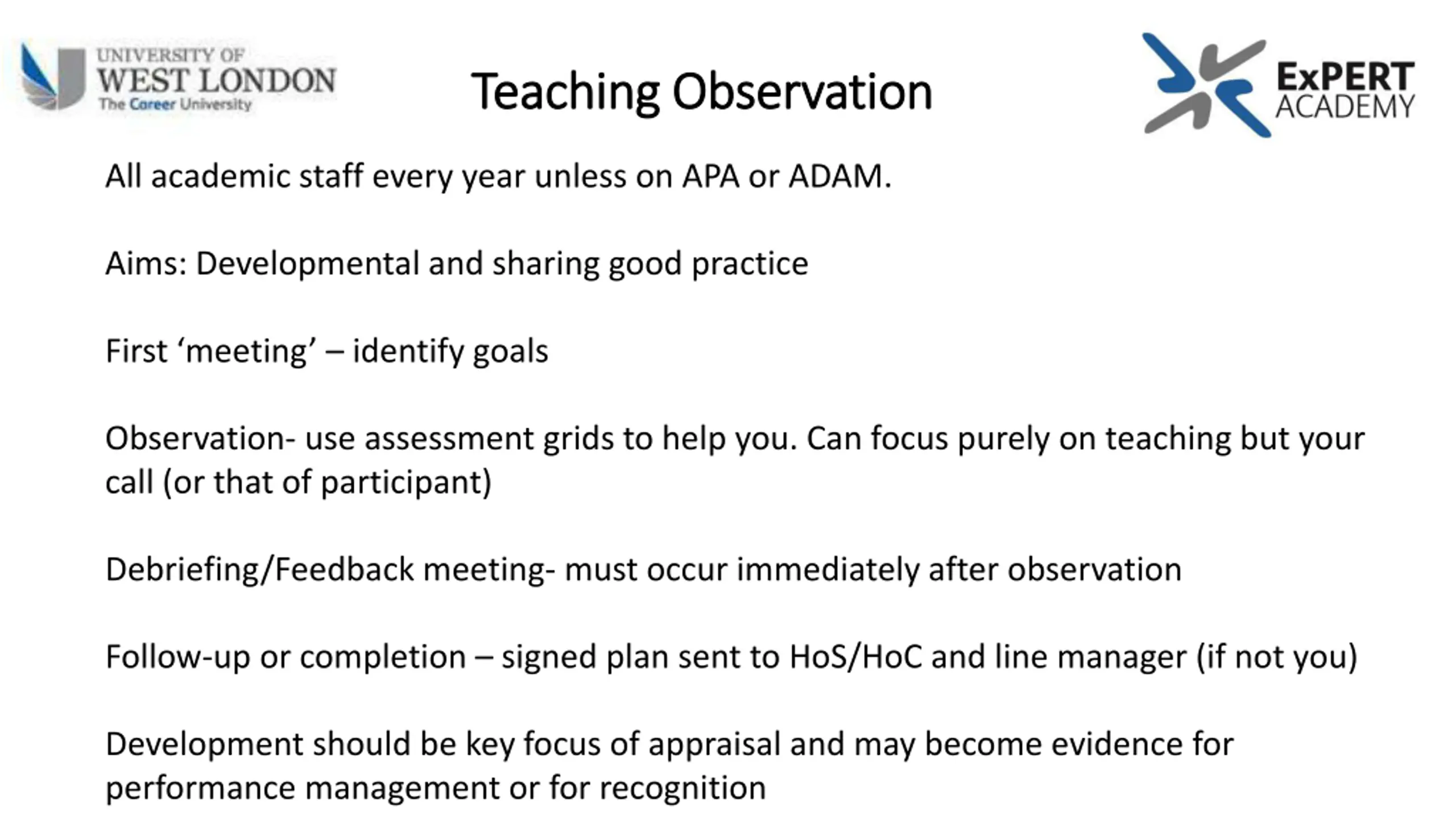 UNIVERSITY OF WEST LONDON The Career University

Teaching Observation

ExPERT ACADEMY

All academic staff every year unless on APA or ADAM.

Aims: Developmental and sharing good practice

First ‘meeting’ – identify goals

Observation- use assessment grids to help you. Can focus purely on teaching but your call (or that of participant)

Debriefing/Feedback meeting- must occur immediately after observation

Follow-up or completion – signed plan sent to HoS/HoC and line manager (if not you)

Development should be key focus of appraisal and may become evidence for performance management or for recognition